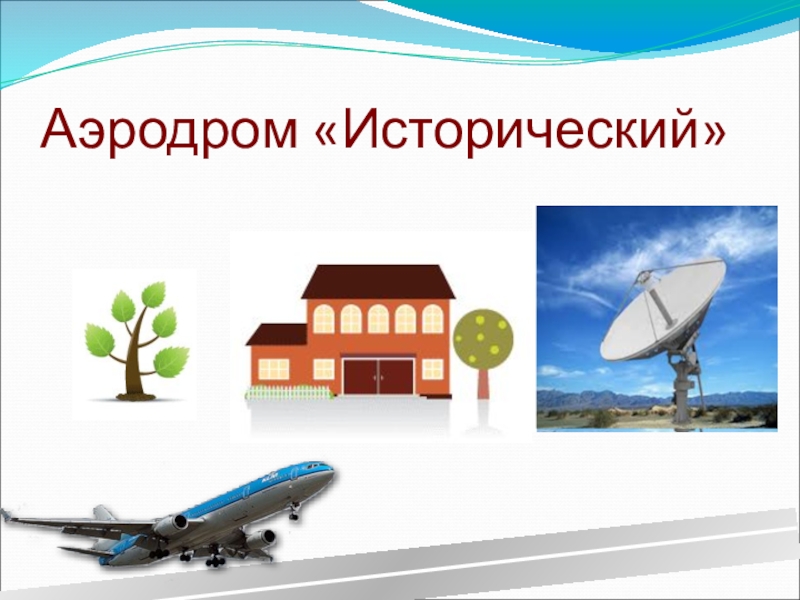 Аэродром «Исторический»